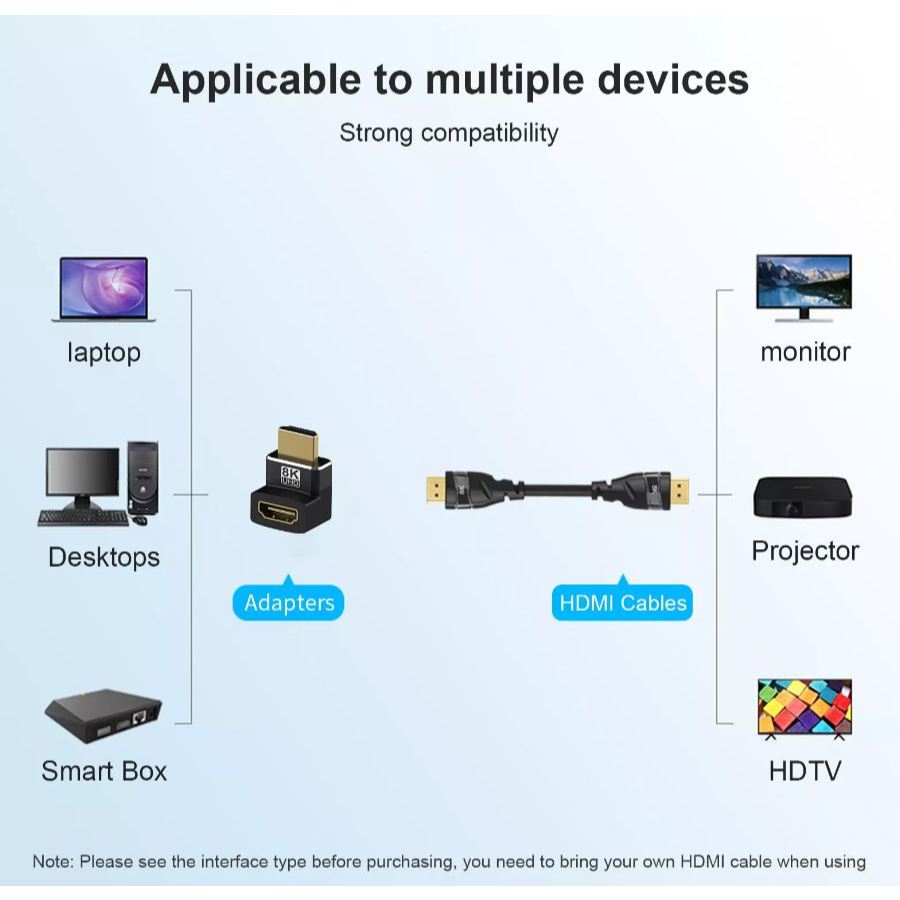 Applicable to multiple devices

Strong compatibility

laptop

Desktops

Smart Box

8K UHD

Adapters

HDMI Cables

monitor

Projector

HDTV

Note: Please see the interface type before purchasing, you need to bring your own HDMI cable when using